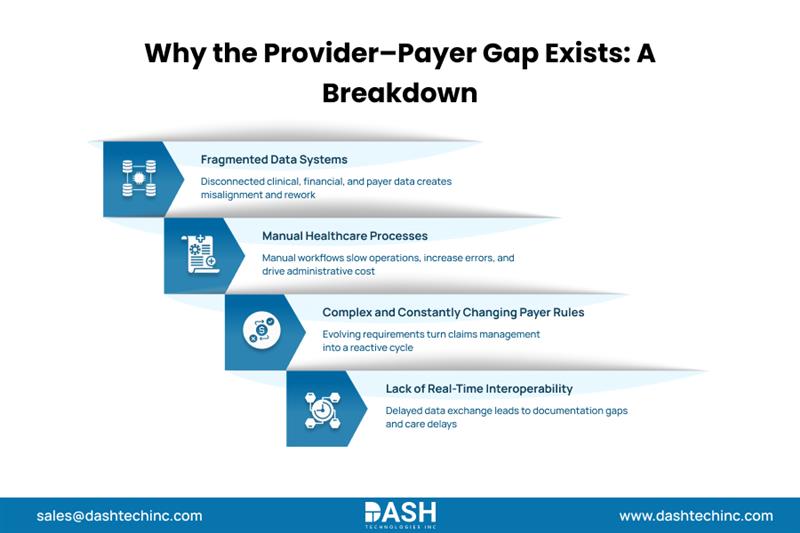 Why the Provider–Payer Gap Exists: A Breakdown

Fragmented Data Systems

Disconnected clinical, financial, and payer data creates misalignment and rework

Manual Healthcare Processes

Manual workflows slow operations, increase errors, and drive administrative cost

Complex and Constantly Changing Payer Rules

Evolving requirements turn claims management into a reactive cycle

Lack of Real-Time Interoperability

Delayed data exchange leads to documentation gaps and care delays

sales@dashtechinc.com

DASH
TECHNOLOGIES INC

www.dashtechinc.com